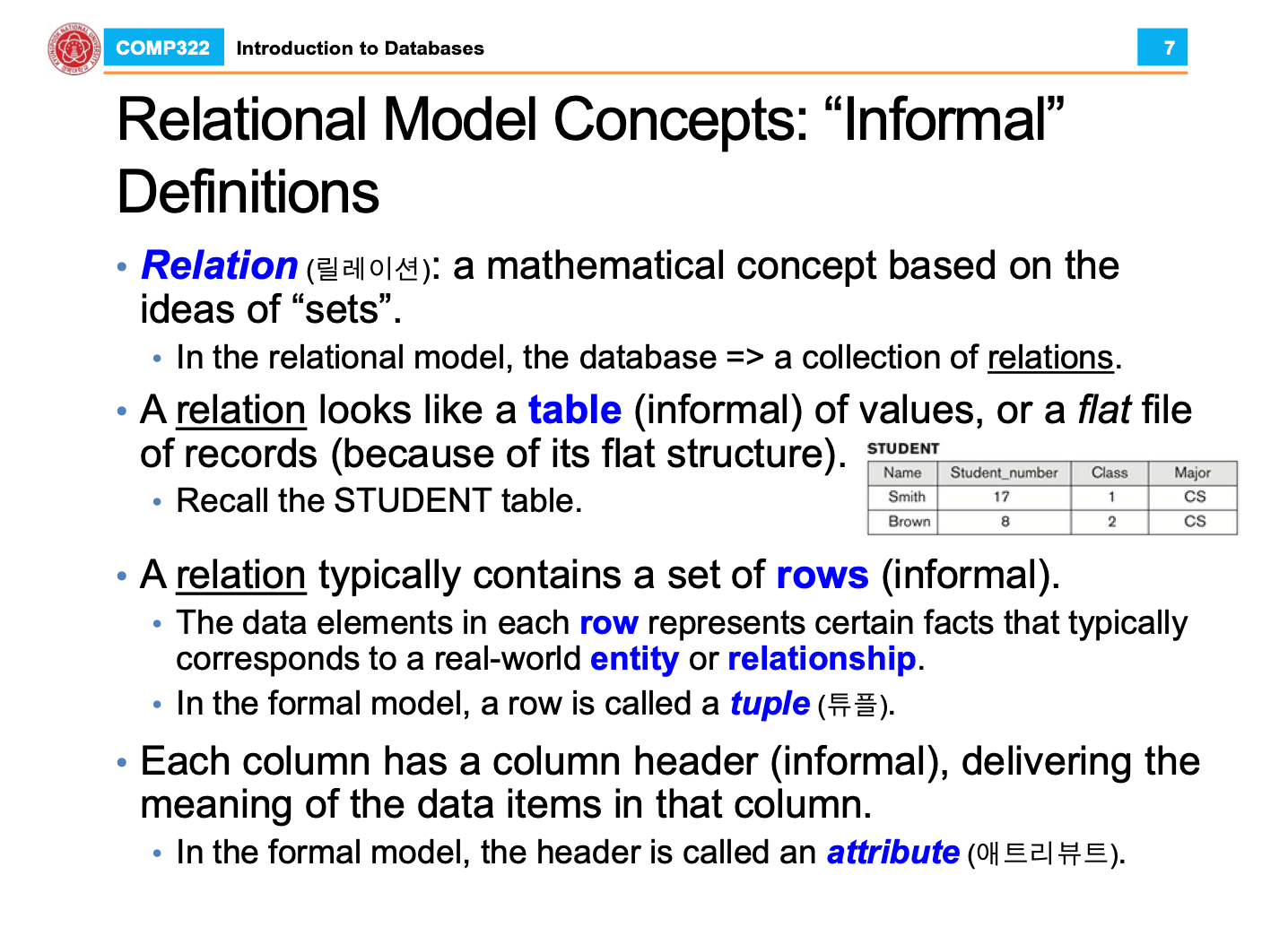 COMP322 Introduction to Databases 7

Relational Model Concepts: “Informal” Definitions

• Relation (릴레이션): a mathematical concept based on the ideas of “sets”.
• In the relational model, the database => a collection of relations.

• A relation looks like a table (informal) of values, or a flat file of records (because of its flat structure).
• Recall the STUDENT table.

STUDENT

| Name | Student_number | Class | Major |
|---|---|---|---|
| Smith | 17 | 1 | CS |
| Brown | 8 | 2 | CS |

• A relation typically contains a set of rows (informal).
• The data elements in each row represents certain facts that typically corresponds to a real-world entity or relationship.
• In the formal model, a row is called a tuple (튜플).

• Each column has a column header (informal), delivering the meaning of the data items in that column.
• In the formal model, the header is called an attribute (애트리뷰트).